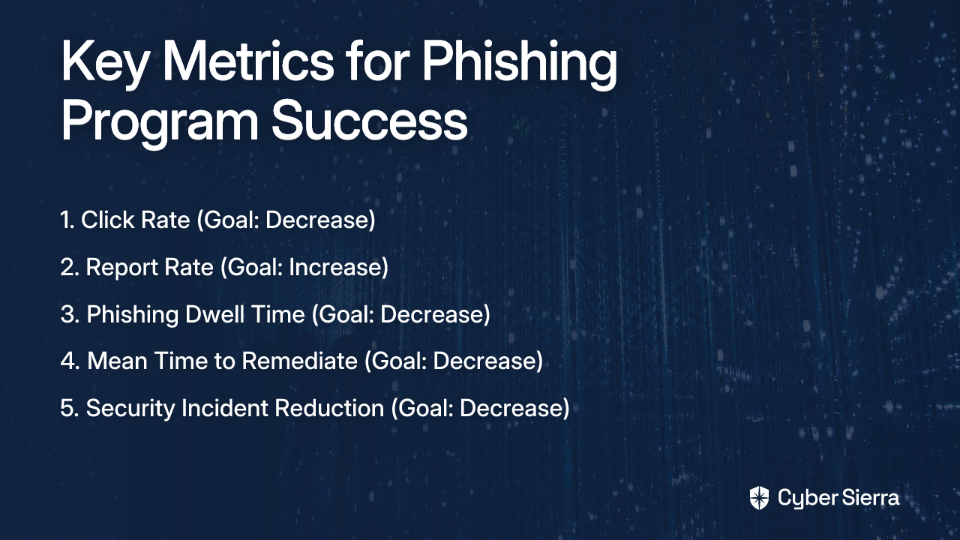 Key Metrics for Phishing Program Success

1. Click Rate (Goal: Decrease)

2. Report Rate (Goal: Increase)

3. Phishing Dwell Time (Goal: Decrease)

4. Mean Time to Remediate (Goal: Decrease)

5. Security Incident Reduction (Goal: Decrease)

Cyber Sierra